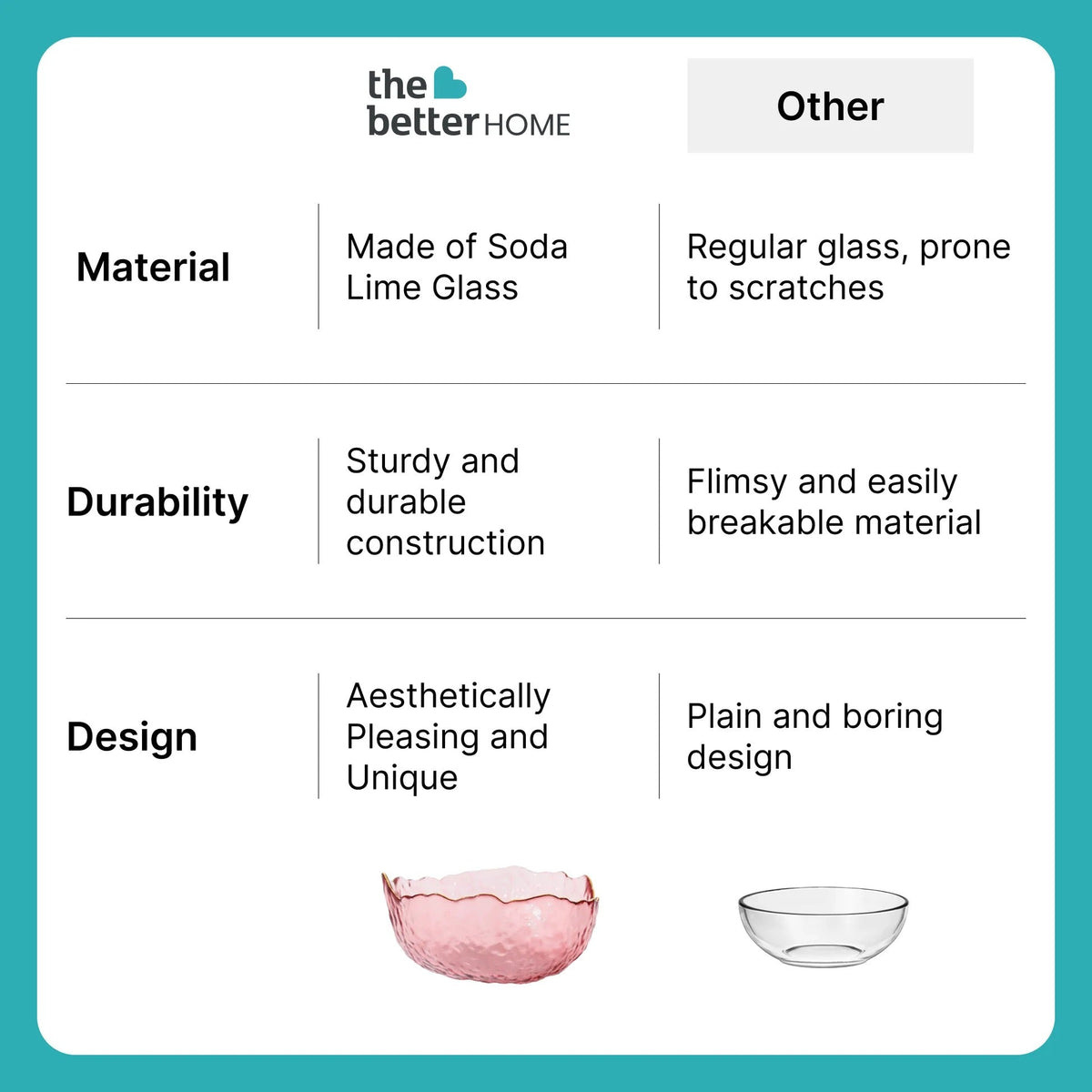 | | the better HOME | Other |
|---|---|---|
| Material | Made of Soda Lime Glass | Regular glass, prone to scratches |
| Durability | Sturdy and durable construction | Flimsy and easily breakable material |
| Design | Aesthetically Pleasing and Unique | Plain and boring design |